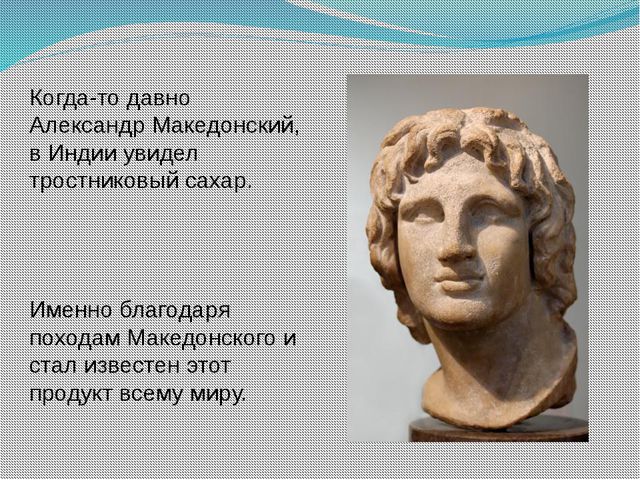 Когда-то давно Александр Македонский, в Индии увидел тростниковый сахар.

Именно благодаря походам Македонского и стал известен этот продукт всему миру.